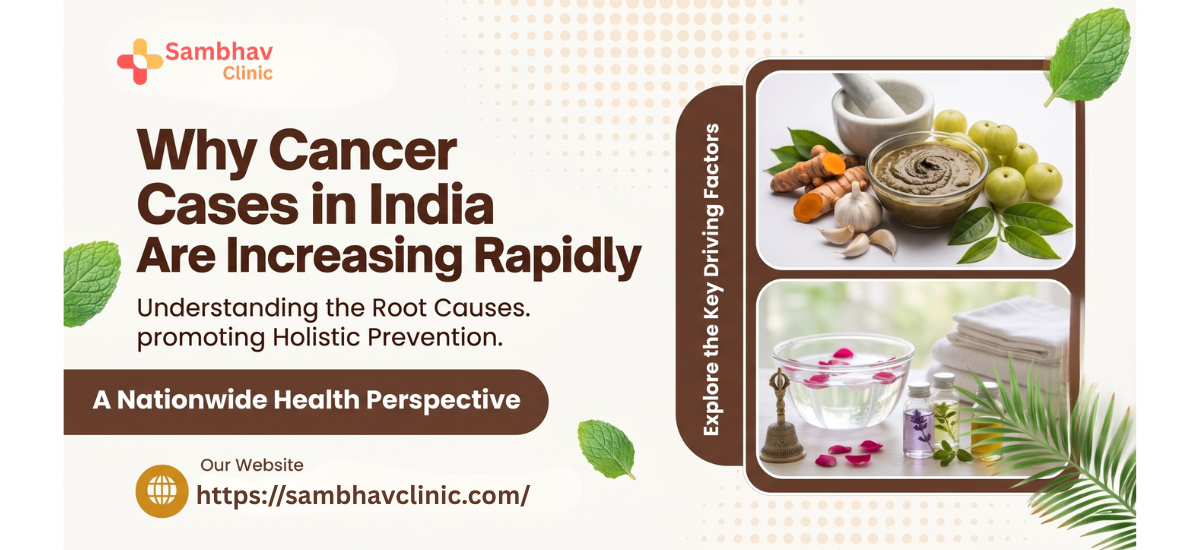 Sambhav Clinic

Why Cancer Cases in India Are Increasing Rapidly

Understanding the Root Causes. promoting Holistic Prevention.

A Nationwide Health Perspective

Our Website
https://sambhavclinic.com/

Explore the Key Driving Factors